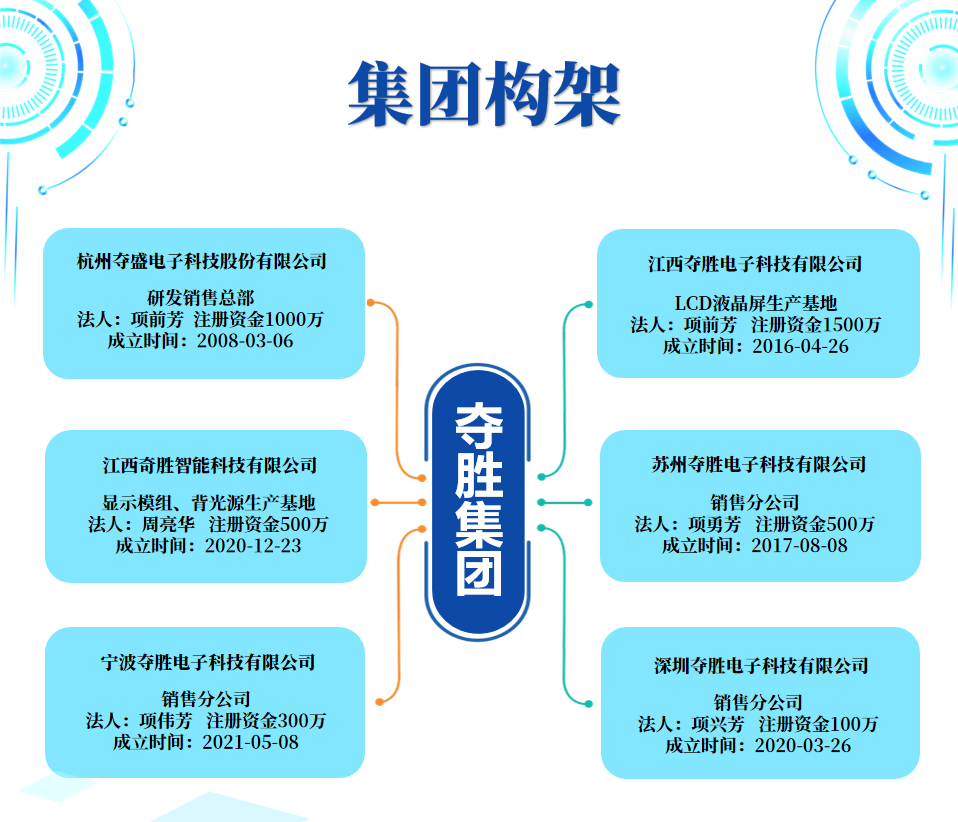 集团构架

杭州夺盛电子科技股份有限公司

研发销售总部
法人：项前芳 注册资金1000万
成立时间：2008-03-06

江西奇胜智能科技有限公司

显示模组、背光源生产基地
法人：周亮华 注册资金500万
成立时间：2020-12-23

宁波夺胜电子科技有限公司

销售分公司
法人：项伟芳 注册资金300万
成立时间：2021-05-08

夺胜集团

江西夺胜电子科技有限公司

LCD液晶屏生产基地
法人：项前芳 注册资金1500万
成立时间：2016-04-26

苏州夺胜电子科技有限公司

销售分公司
法人：项勇芳 注册资金500万
成立时间：2017-08-08

深圳夺胜电子科技有限公司

销售分公司
法人：项兴芳 注册资金100万
成立时间：2020-03-26